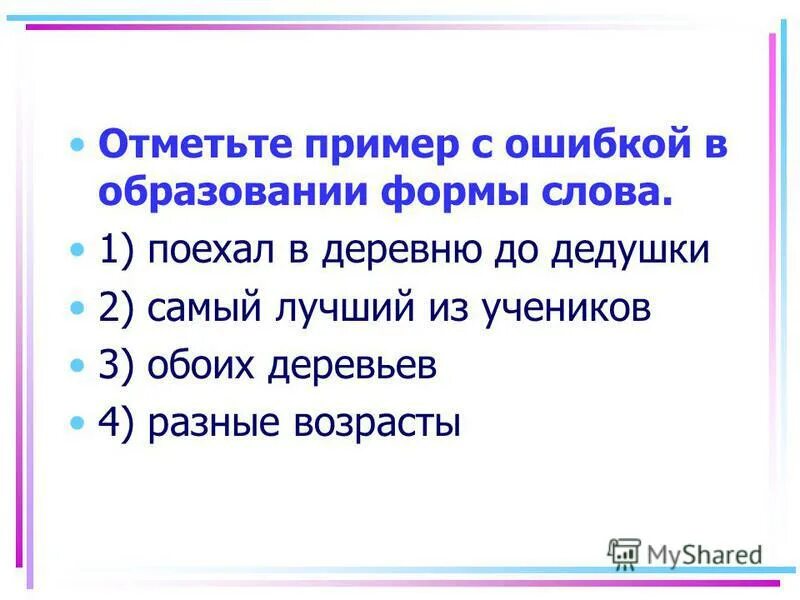 • Отметьте пример с ошибкой в образовании формы слова.
• 1) поехал в деревню до дедушки
• 2) самый лучший из учеников
• 3) обоих деревьев
• 4) разные возрасты

MyShared